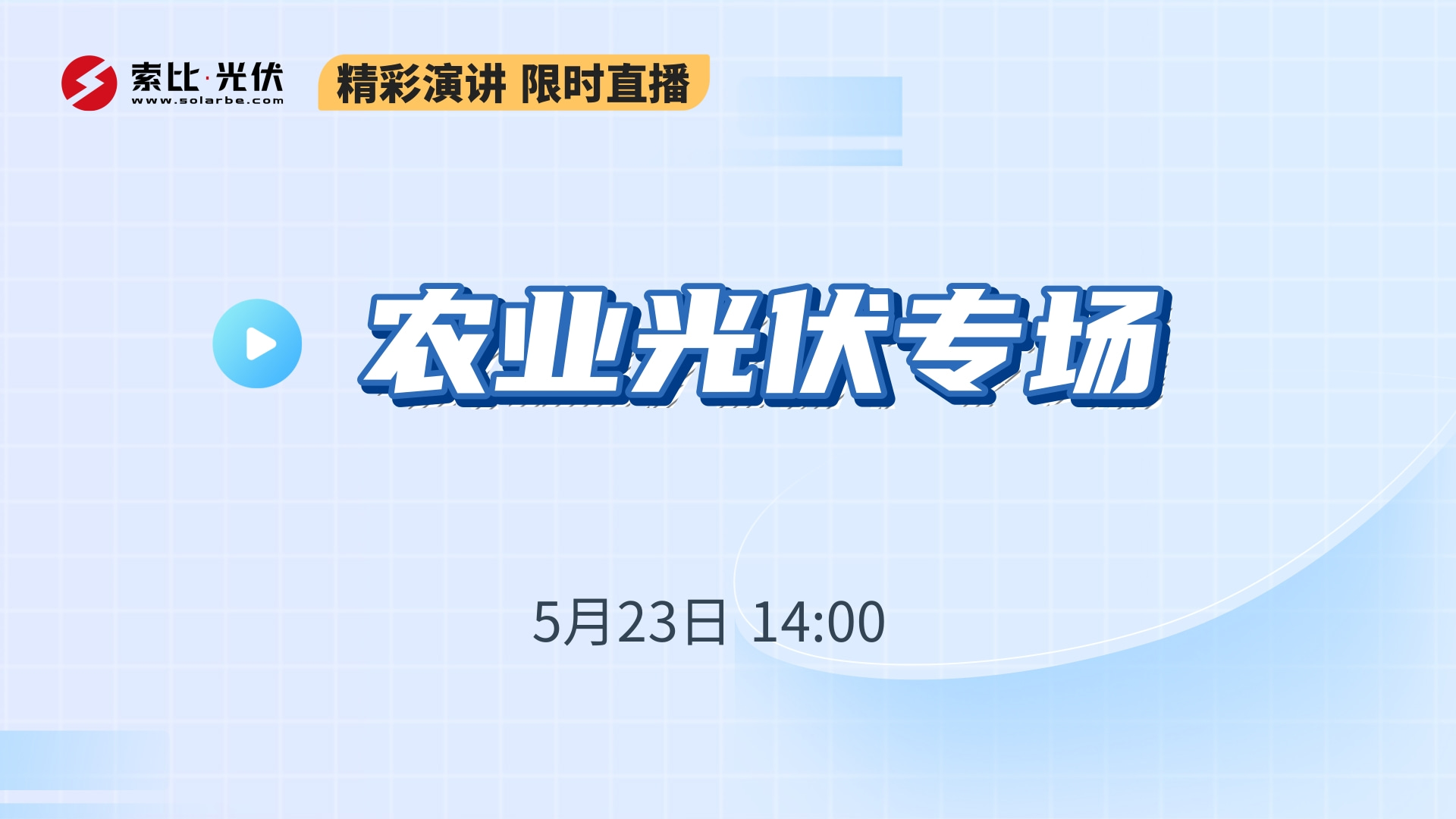 索比·光伏
www.solarbe.com

精彩演讲 限时直播

农业光伏专场

5月23日 14:00